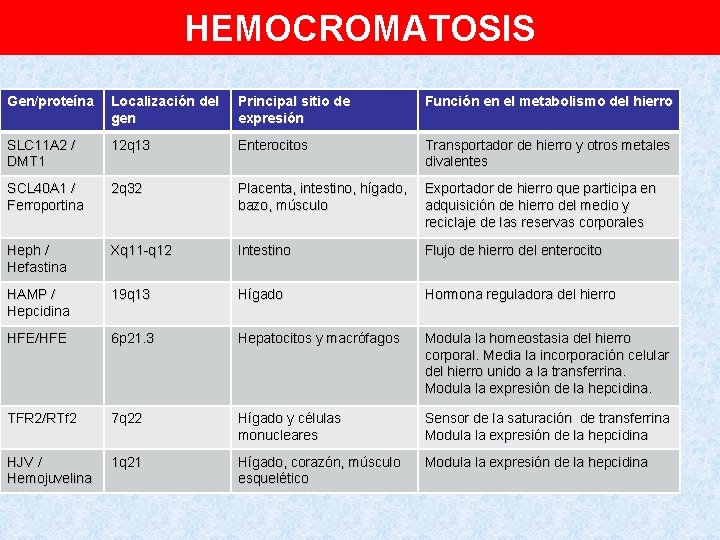 HEMOCROMATOSIS

| Gen/proteína | Localización del gen | Principal sitio de expresión | Función en el metabolismo del hierro |
|---|---|---|---|
| SLC11A2 / DMT1 | 12q13 | Enterocitos | Transportador de hierro y otros metales divalentes |
| SCL40A1 / Ferroportina | 2q32 | Placenta, intestino, hígado, bazo, músculo | Exportador de hierro que participa en adquisición de hierro del medio y reciclaje de las reservas corporales |
| Heph / Hefastina | Xq11-q12 | Intestino | Flujo de hierro del enterocito |
| HAMP / Hepcidina | 19q13 | Hígado | Hormona reguladora del hierro |
| HFE/HFE | 6p21.3 | Hepatocitos y macrófagos | Modula la homeostasia del hierro corporal. Media la incorporación celular del hierro unido a la transferrina. Modula la expresión de la hepcidina. |
| TFR2/RTf2 | 7q22 | Hígado y células monucleares | Sensor de la saturación de transferrina Modula la expresión de la hepcidina |
| HJV / Hemojuvelina | 1q21 | Hígado, corazón, músculo esquelético | Modula la expresión de la hepcidina |